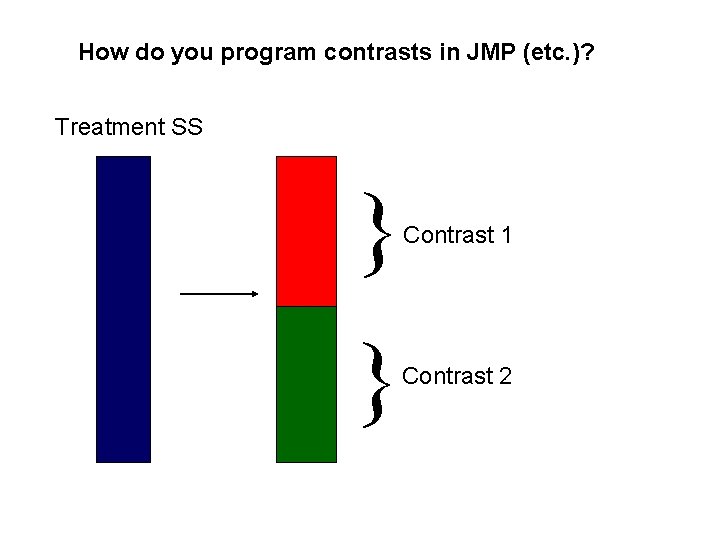 How do you program contrasts in JMP (etc.)?

Treatment SS

Contrast 1

Contrast 2